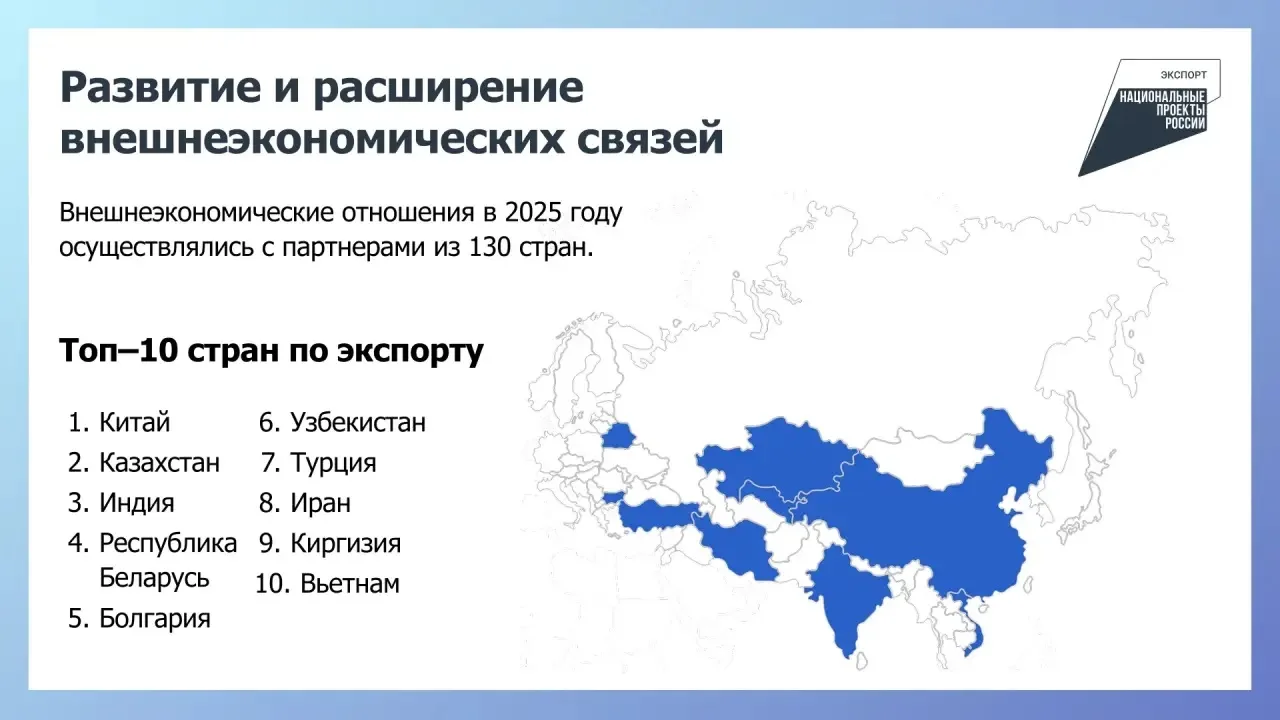 Развитие и расширение внешнеэкономических связей

ЭКСПОРТ
НАЦИОНАЛЬНЫЕ ПРОЕКТЫ РОССИИ

Внешнеэкономические отношения в 2025 году осуществлялись с партнерами из 130 стран.

Топ–10 стран по экспорту

1. Китай
2. Казахстан
3. Индия
4. Республика Беларусь
5. Болгария

6. Узбекистан
7. Турция
8. Иран
9. Киргизия
10. Вьетнам